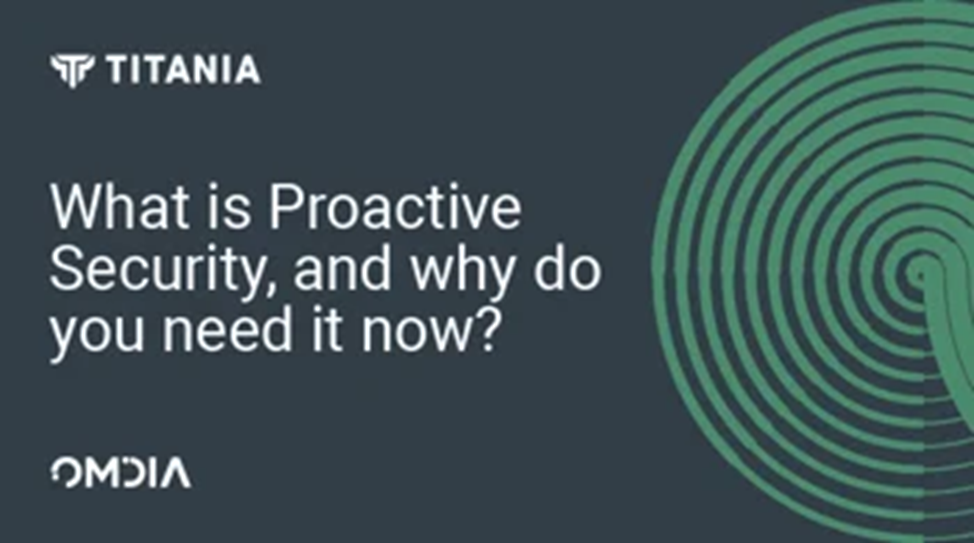 TITANIA

What is Proactive Security, and why do you need it now?

OMDIA